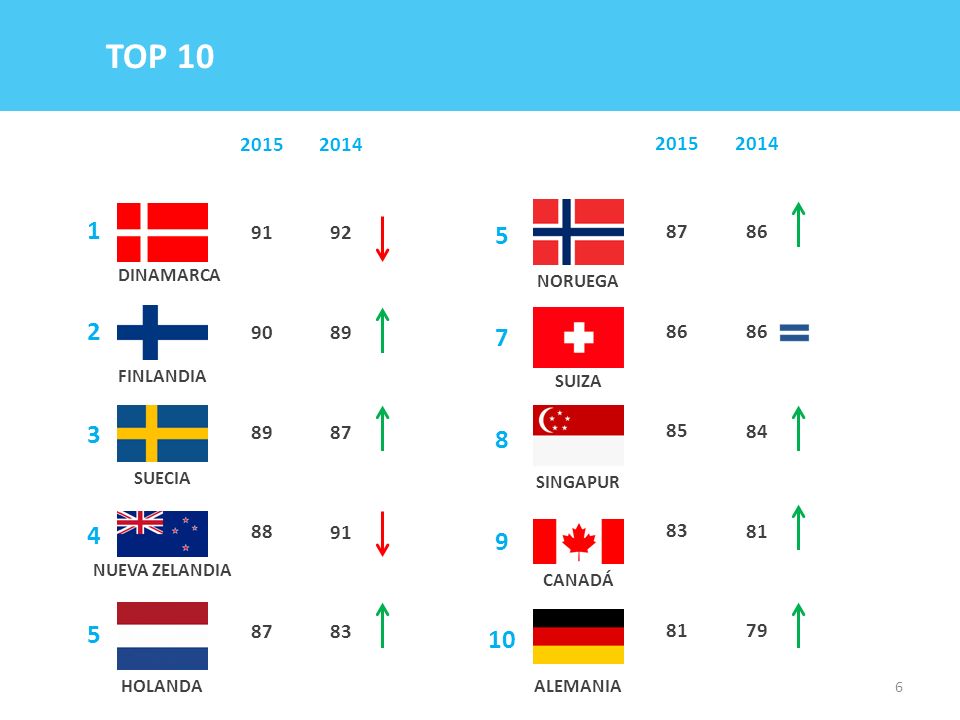 TOP 10

|   |   | 2015 | 2014 |
|---|---|---|---|
| 1 | DINAMARCA | 91 | 92 |
| 2 | FINLANDIA | 90 | 89 |
| 3 | SUECIA | 89 | 87 |
| 4 | NUEVA ZELANDIA | 88 | 91 |
| 5 | HOLANDA | 87 | 83 |

|   |   | 2015 | 2014 |
|---|---|---|---|
| 5 | NORUEGA | 87 | 86 |
| 7 | SUIZA | 86 | 86 |
| 8 | SINGAPUR | 85 | 84 |
| 9 | CANADÁ | 83 | 81 |
| 10 | ALEMANIA | 81 | 79 |

6